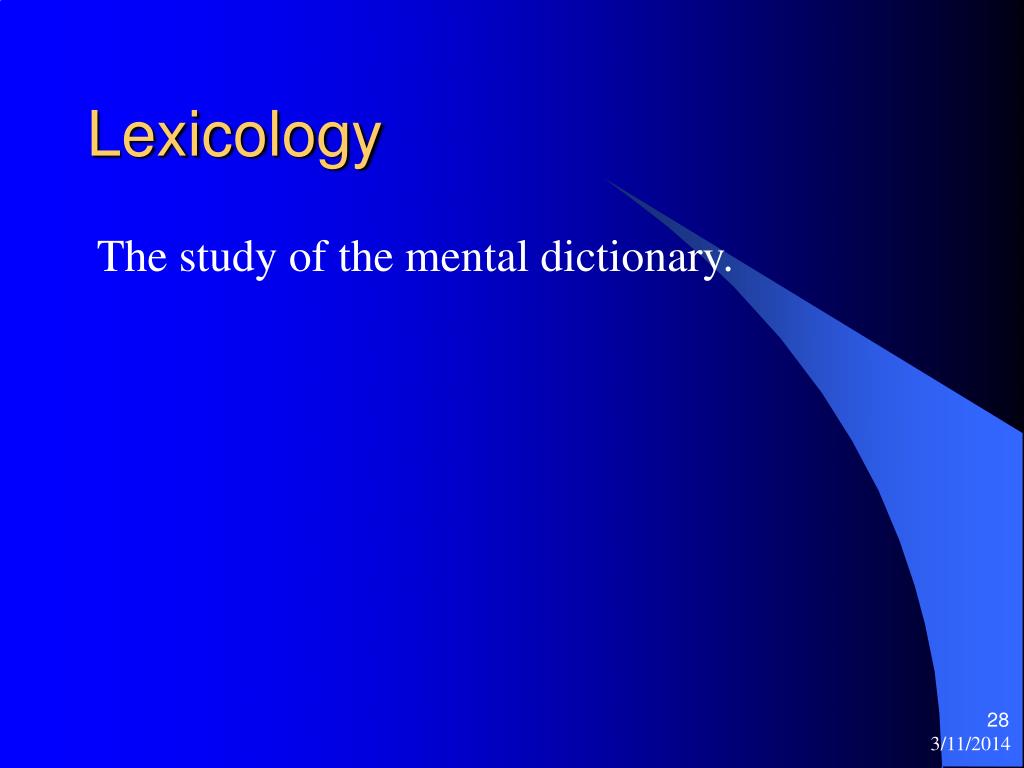 Lexicology

The study of the mental dictionary.

28
3/11/2014